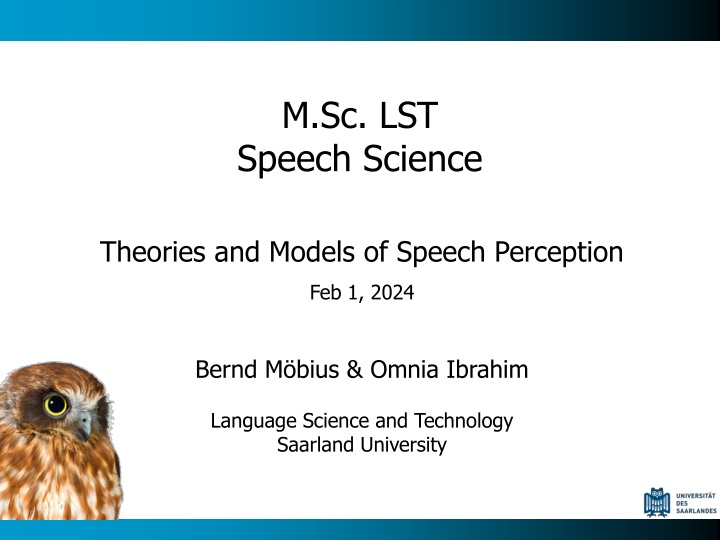 M.Sc. LST
Speech Science

Theories and Models of Speech Perception

Feb 1, 2024

Bernd Möbius & Omnia Ibrahim

Language Science and Technology
Saarland University

UNIVERSITÄT DES SAARLANDES